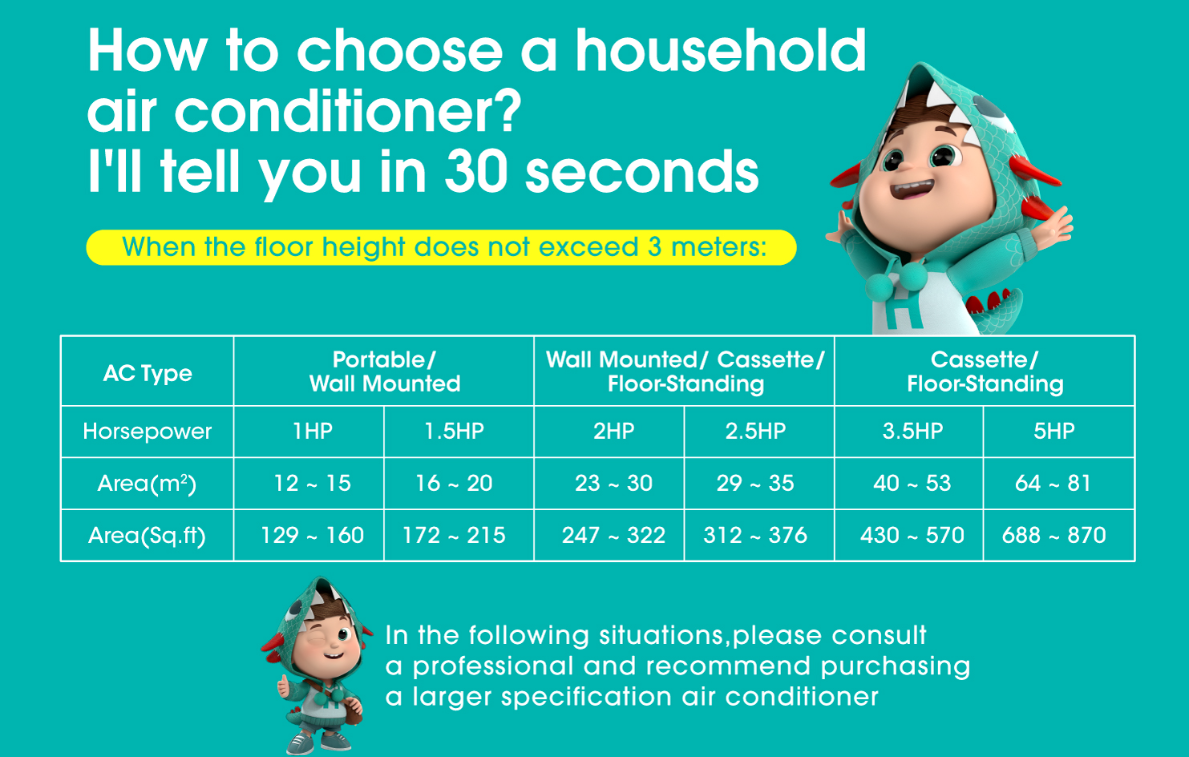 How to choose a household air conditioner? I'll tell you in 30 seconds

When the floor height does not exceed 3 meters:

| AC Type | Portable/ Wall Mounted | | Wall Mounted/ Cassette/ Floor-Standing | | Cassette/ Floor-Standing | |
|---|---|---|---|---|---|---|
| Horsepower | 1HP | 1.5HP | 2HP | 2.5HP | 3.5HP | 5HP |
| Area($m^2$) | 12 ~ 15 | 16 ~ 20 | 23 ~ 30 | 29 ~ 35 | 40 ~ 53 | 64 ~ 81 |
| Area(Sq.ft) | 129 ~ 160 | 172 ~ 215 | 247 ~ 322 | 312 ~ 376 | 430 ~ 570 | 688 ~ 870 |

In the following situations,please consult a professional and recommend purchasing a larger specification air conditioner